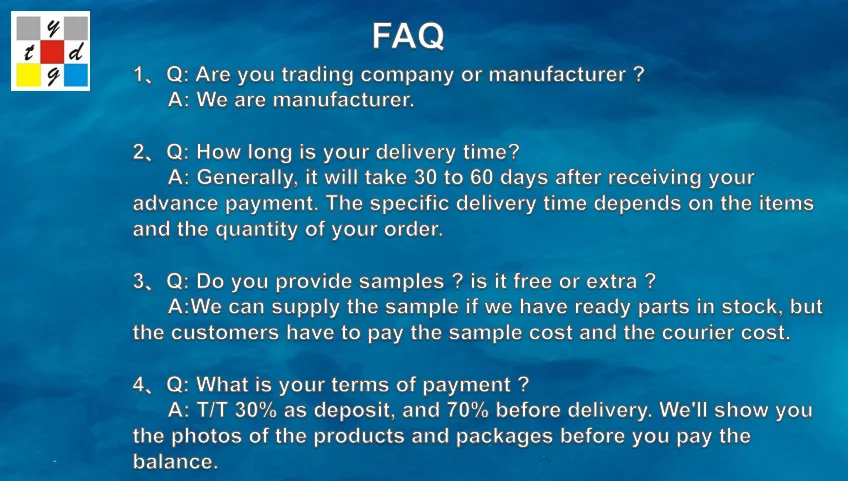 y
t d
g

FAQ

1、Q: Are you trading company or manufacturer ?
A: We are manufacturer.

2、Q: How long is your delivery time?
A: Generally, it will take 30 to 60 days after receiving your advance payment. The specific delivery time depends on the items and the quantity of your order.

3、Q: Do you provide samples ? is it free or extra ?
A:We can supply the sample if we have ready parts in stock, but the customers have to pay the sample cost and the courier cost.

4、Q: What is your terms of payment ?
A: T/T 30% as deposit, and 70% before delivery. We'll show you the photos of the products and packages before you pay the balance.